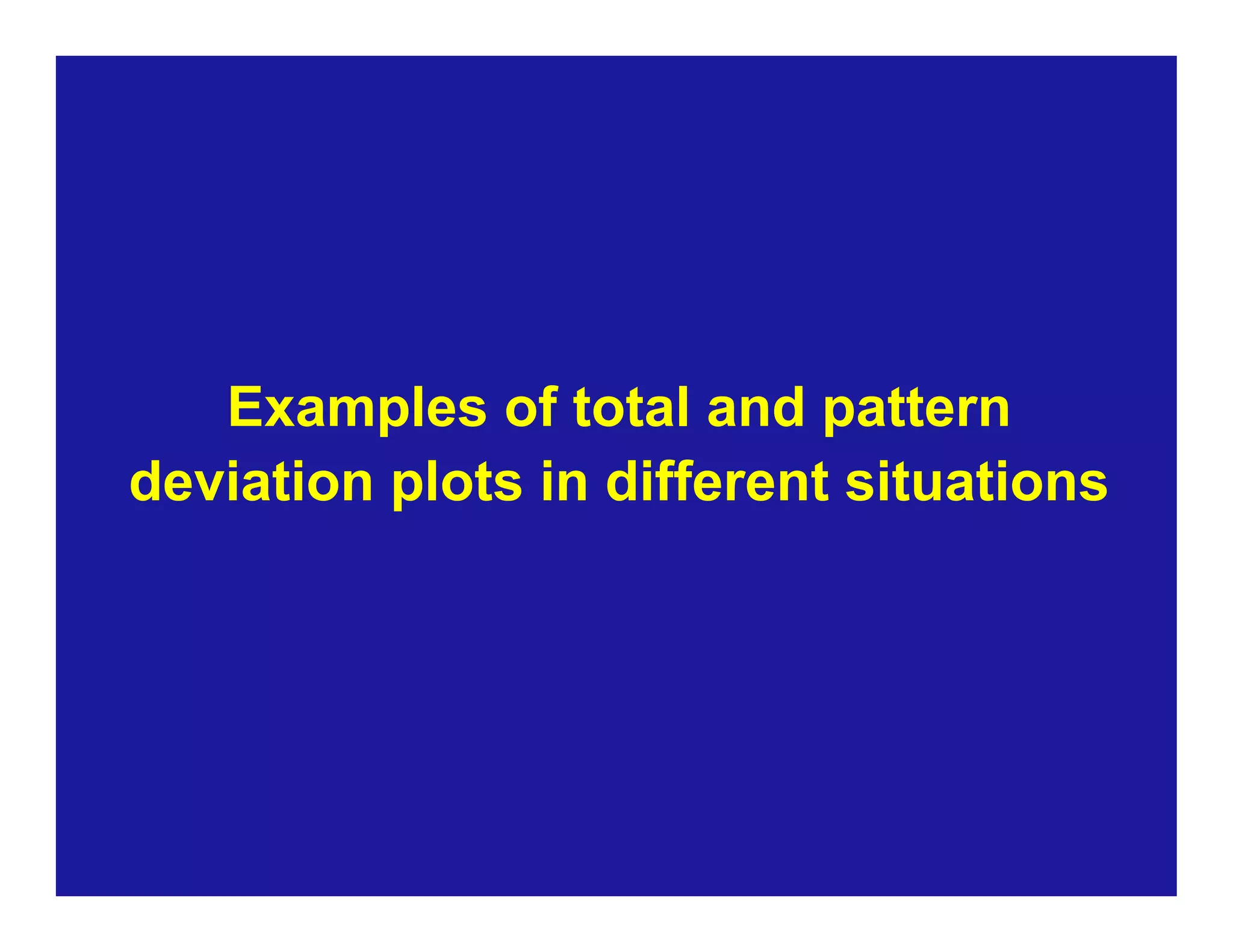 Examples of total and pattern deviation plots in different situations